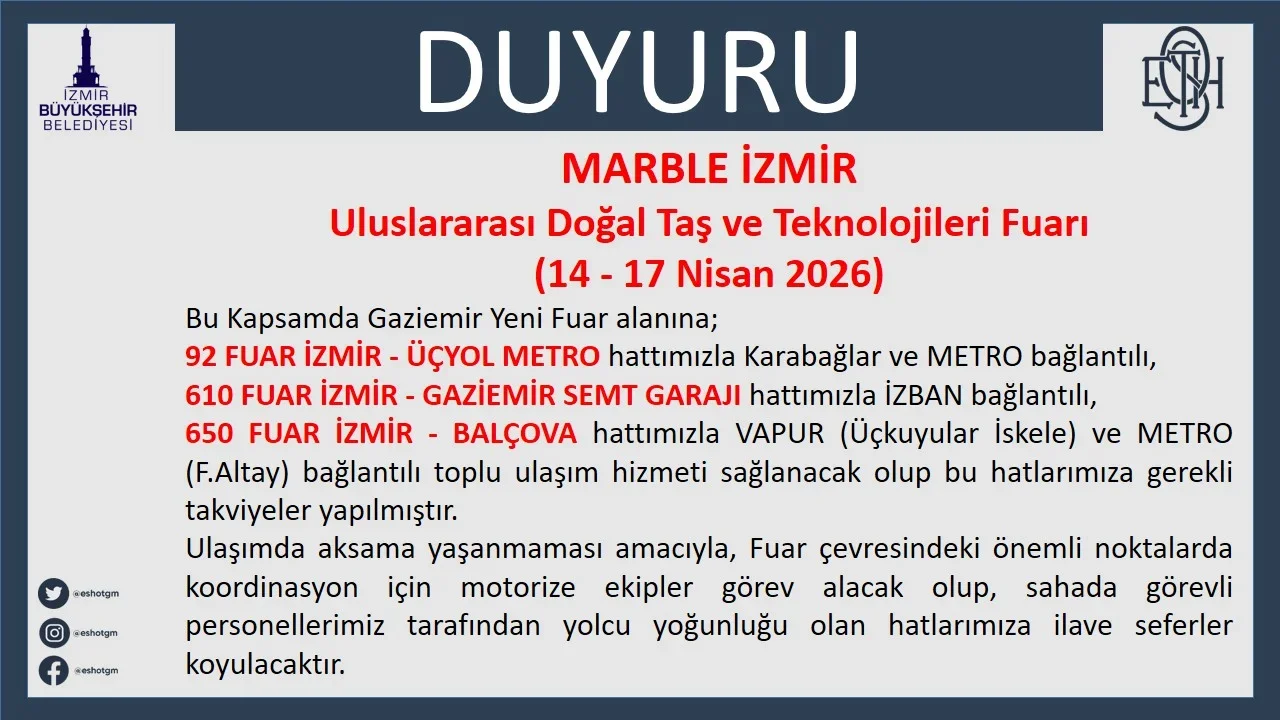 İZMİR BÜYÜKŞEHİR BELEDİYESİ

DUYURU

ESHOT

MARBLE İZMİR
Uluslararası Doğal Taş ve Teknolojileri Fuarı
(14 - 17 Nisan 2026)

Bu Kapsamda Gaziemir Yeni Fuar alanına;
92 FUAR İZMİR - ÜÇYOL METRO hattımızla Karabağlar ve METRO bağlantılı,
610 FUAR İZMİR - GAZİEMİR SEMT GARAJI hattımızla İZBAN bağlantılı,
650 FUAR İZMİR - BALÇOVA hattımızla VAPUR (Üçkuyular İskele) ve METRO (F.Altay) bağlantılı toplu ulaşım hizmeti sağlanacak olup bu hatlarımıza gerekli takviyeler yapılmıştır.
Ulaşımda aksama yaşanmaması amacıyla, Fuar çevresindeki önemli noktalarda koordinasyon için motorize ekipler görev alacak olup, sahada görevli personellerimiz tarafından yolcu yoğunluğu olan hatlarımıza ilave seferler koyulacaktır.

@eshotgm
@eshotgm
@eshotgm